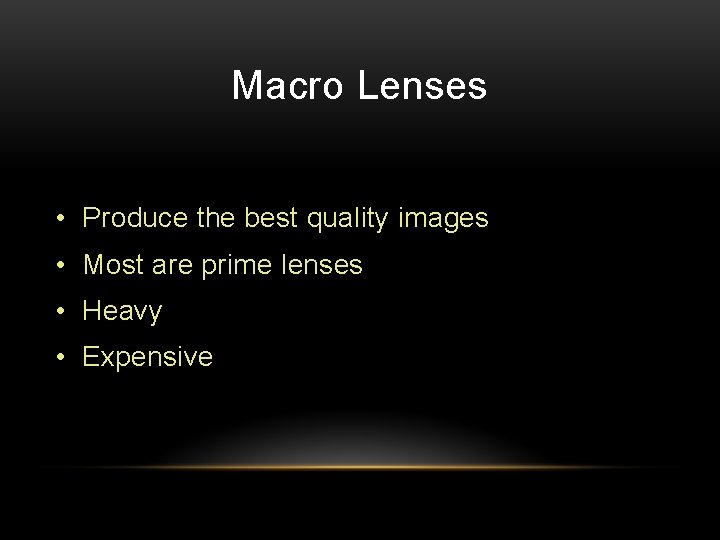 Macro Lenses

• Produce the best quality images
• Most are prime lenses
• Heavy
• Expensive